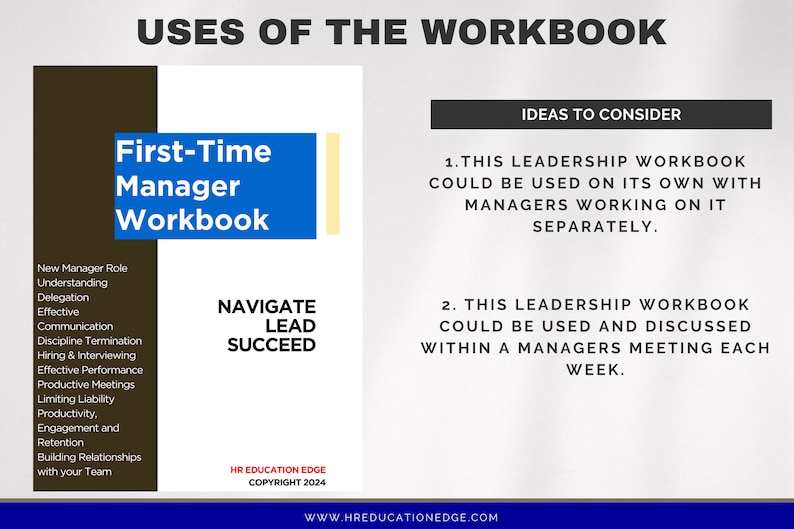 USES OF THE WORKBOOK

First-Time Manager Workbook

New Manager Role
Understanding
Delegation
Effective
Communication
Discipline Termination
Hiring & Interviewing
Effective Performance
Productive Meetings
Limiting Liability
Productivity,
Engagement and
Retention
Building Relationships
with your Team

NAVIGATE
LEAD
SUCCEED

HR EDUCATION EDGE
COPYRIGHT 2024

IDEAS TO CONSIDER

1.THIS LEADERSHIP WORKBOOK COULD BE USED ON ITS OWN WITH MANAGERS WORKING ON IT SEPARATELY.

2. THIS LEADERSHIP WORKBOOK COULD BE USED AND DISCUSSED WITHIN A MANAGERS MEETING EACH WEEK.

WWW.HREDUCATIONEDGE.COM